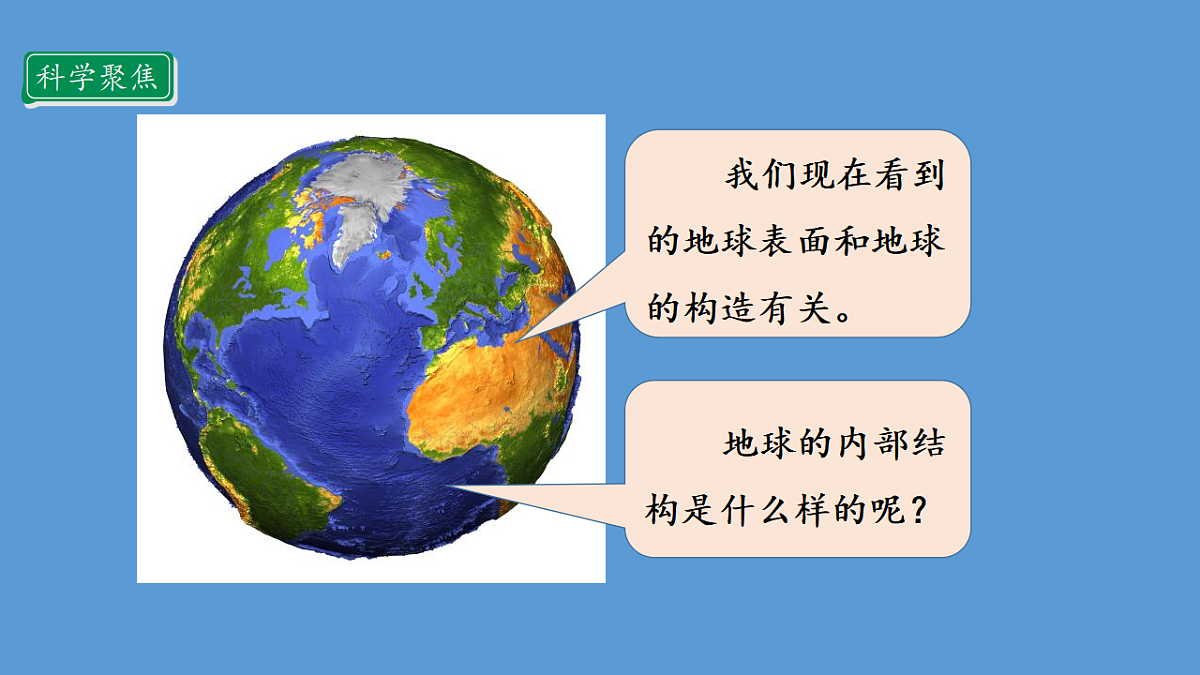 科学聚焦

我们现在看到的地球表面和地球的构造有关。

地球的内部结构是什么样的呢？